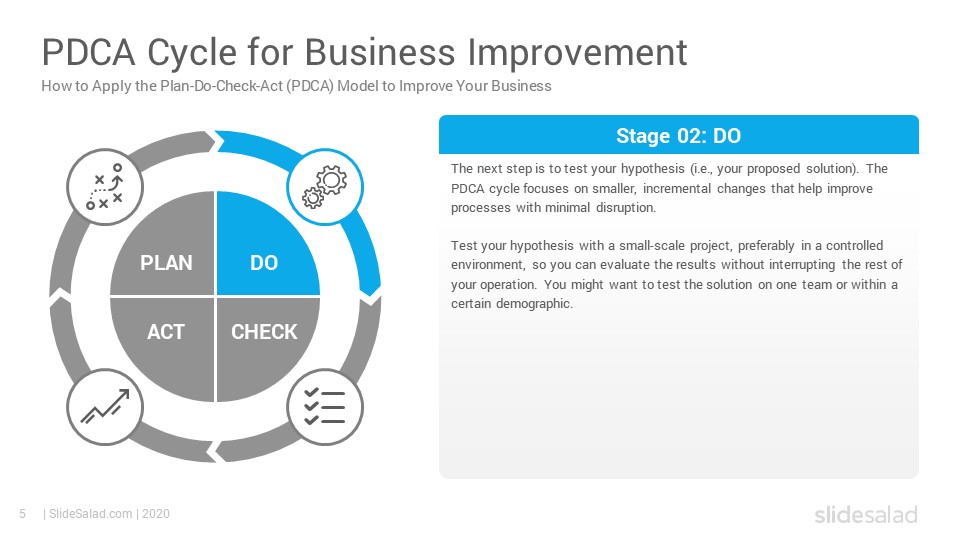 PDCA Cycle for Business Improvement
How to Apply the Plan-Do-Check-Act (PDCA) Model to Improve Your Business

PLAN
DO
ACT
CHECK

Stage 02: DO

The next step is to test your hypothesis (i.e., your proposed solution). The PDCA cycle focuses on smaller, incremental changes that help improve processes with minimal disruption.

Test your hypothesis with a small-scale project, preferably in a controlled environment, so you can evaluate the results without interrupting the rest of your operation. You might want to test the solution on one team or within a certain demographic.

5 | SlideSalad.com | 2020

slidesalad